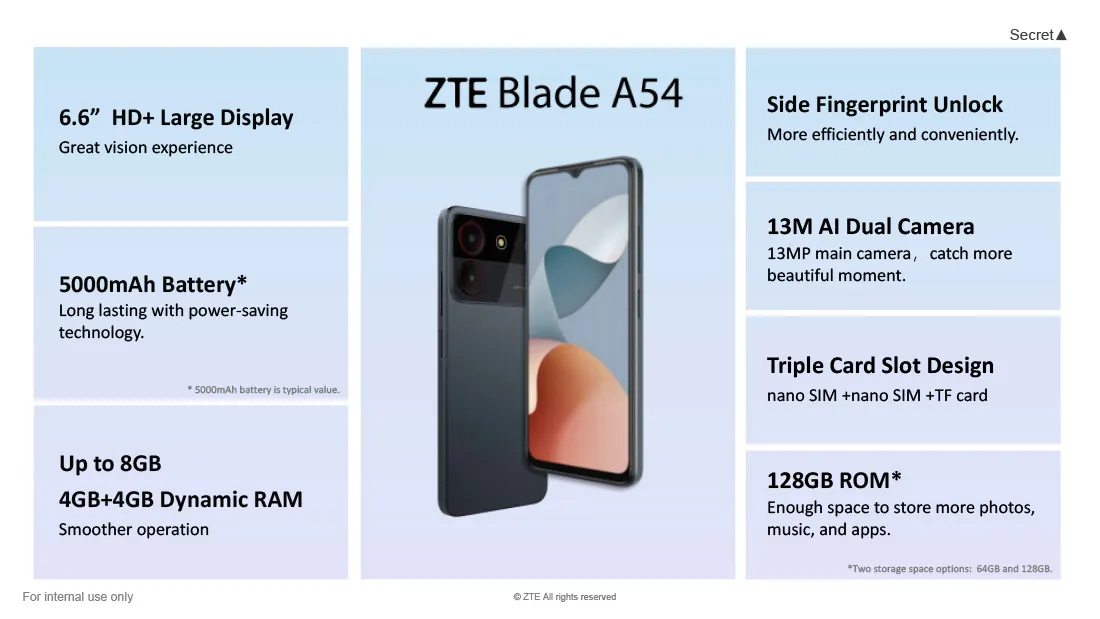 Secret▲

6.6” HD+ Large Display
Great vision experience

5000mAh Battery*
Long lasting with power-saving technology.

* 5000mAh battery is typical value.

Up to 8GB
4GB+4GB Dynamic RAM
Smoother operation

ZTE Blade A54

Side Fingerprint Unlock
More efficiently and conveniently.

13M AI Dual Camera
13MP main camera， catch more beautiful moment.

Triple Card Slot Design
nano SIM +nano SIM +TF card

128GB ROM*
Enough space to store more photos, music, and apps.

*Two storage space options: 64GB and 128GB.

For internal use only

© ZTE All rights reserved